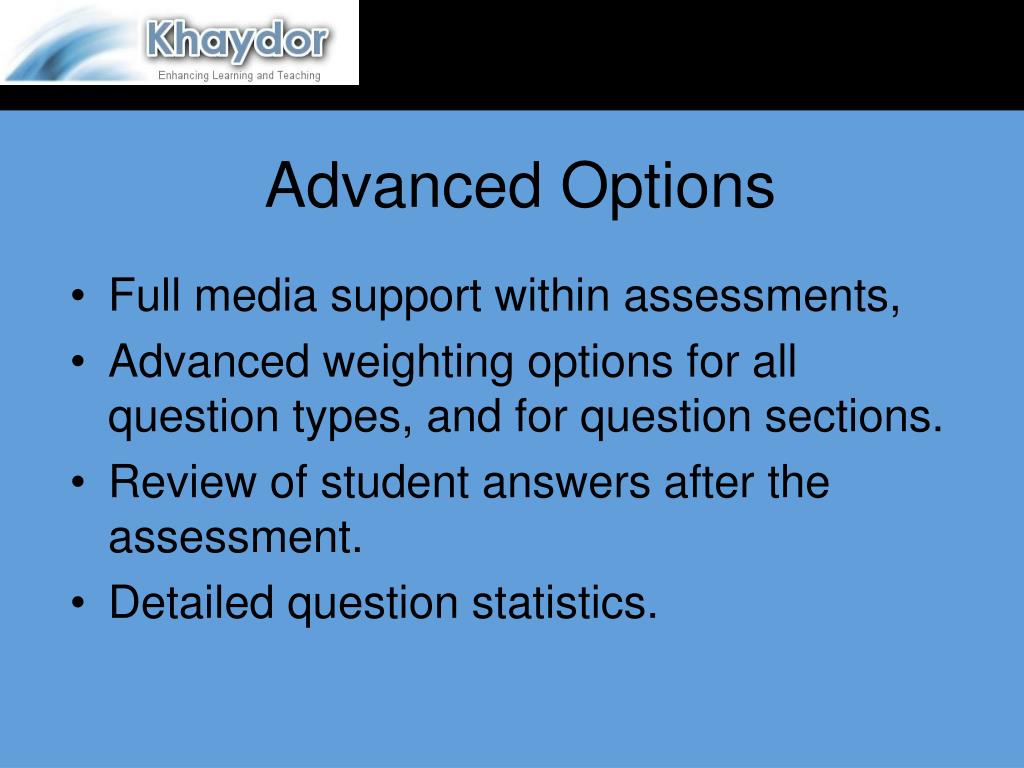 Khaydor
Enhancing Learning and Teaching

Advanced Options

• Full media support within assessments,
• Advanced weighting options for all question types, and for question sections.
• Review of student answers after the assessment.
• Detailed question statistics.